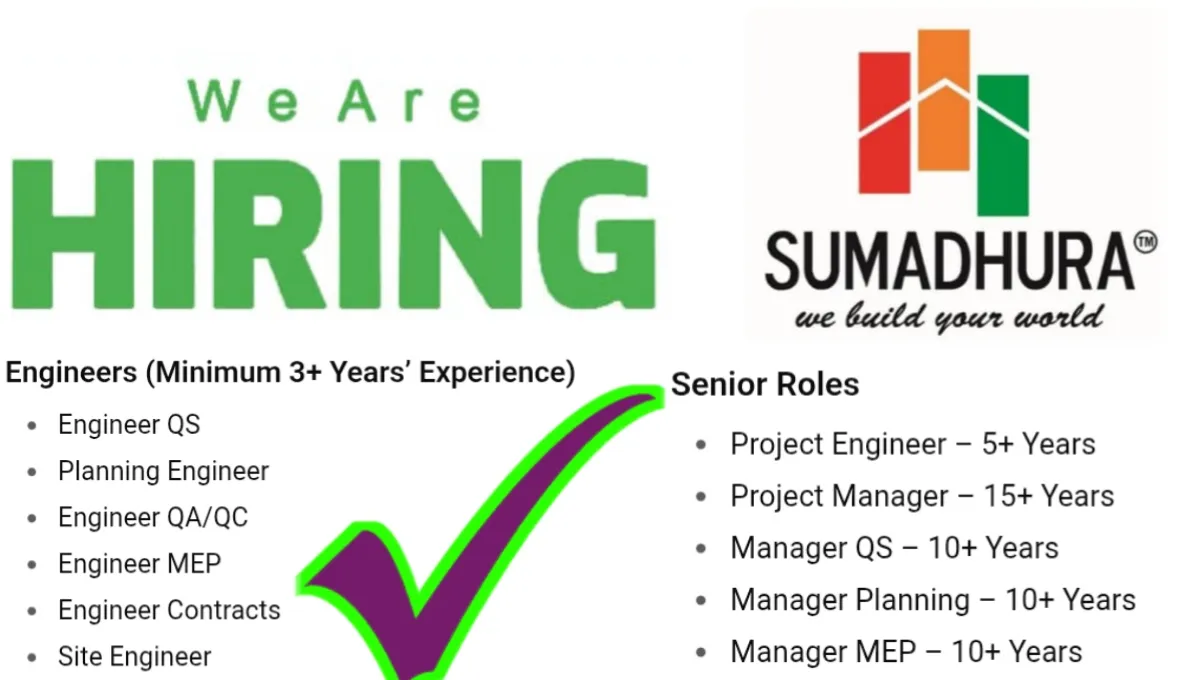 We Are
HIRING

SUMADHURA™
we build your world

Engineers (Minimum 3+ Years' Experience)

- Engineer QS
- Planning Engineer
- Engineer QA/QC
- Engineer MEP
- Engineer Contracts
- Site Engineer

Senior Roles

- Project Engineer – 5+ Years
- Project Manager – 15+ Years
- Manager QS – 10+ Years
- Manager Planning – 10+ Years
- Manager MEP – 10+ Years